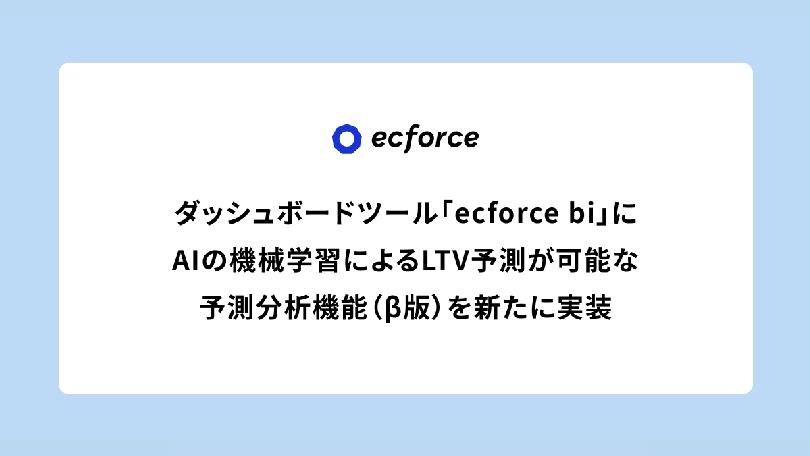 ecforce

ダッシュボードツール「ecforce bi」に
AIの機械学習によるLTV予測が可能な
予測分析機能（β版）を新たに実装